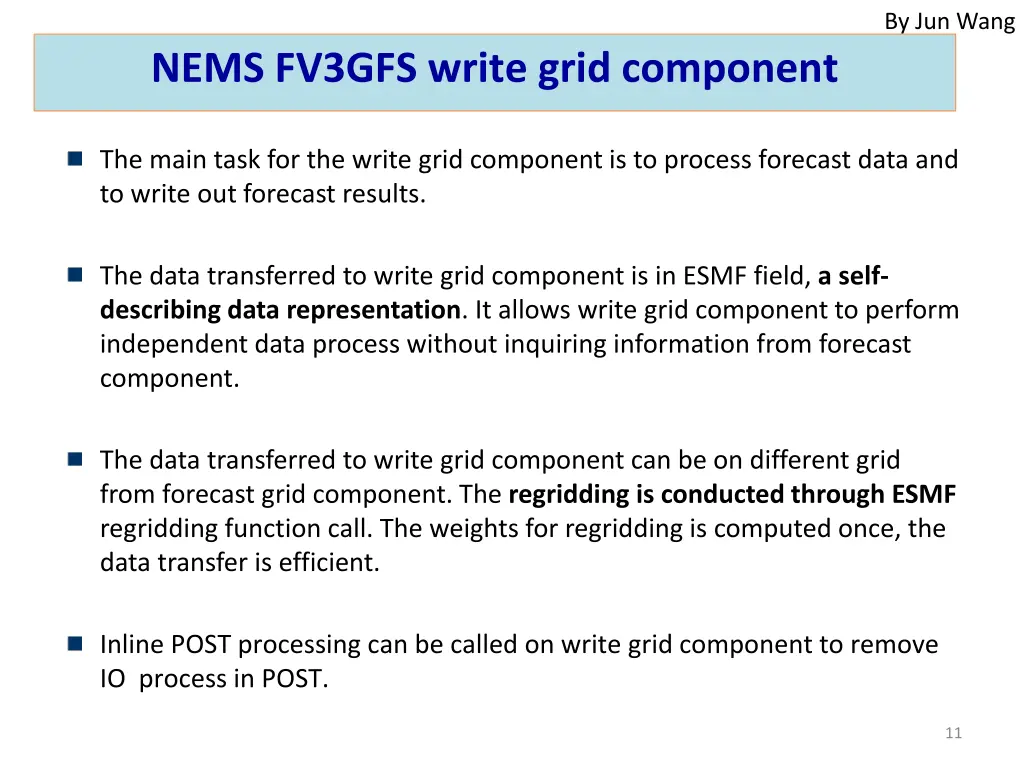 By Jun Wang

NEMS FV3GFS write grid component

The main task for the write grid component is to process forecast data and to write out forecast results.

The data transferred to write grid component is in ESMF field, a self-describing data representation. It allows write grid component to perform independent data process without inquiring information from forecast component.

The data transferred to write grid component can be on different grid from forecast grid component. The regridding is conducted through ESMF regridding function call. The weights for regridding is computed once, the data transfer is efficient.

Inline POST processing can be called on write grid component to remove IO process in POST.

11